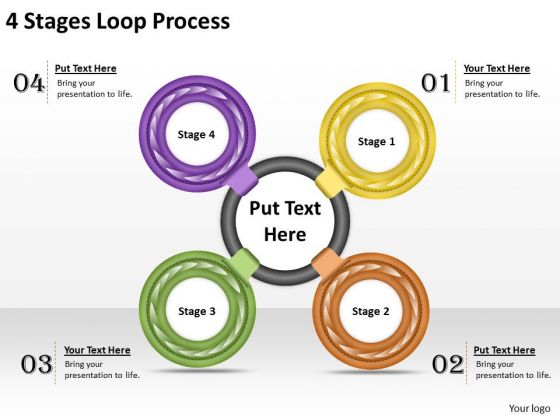 4 Stages Loop Process

04 Put Text Here
Bring your presentation to life.

01 Your Text Here
Bring your presentation to life.

Stage 4

Stage 1

Put Text Here

Stage 3

Stage 2

03 Your Text Here
Bring your presentation to life.

02 Put Text Here
Bring your presentation to life.

Your logo